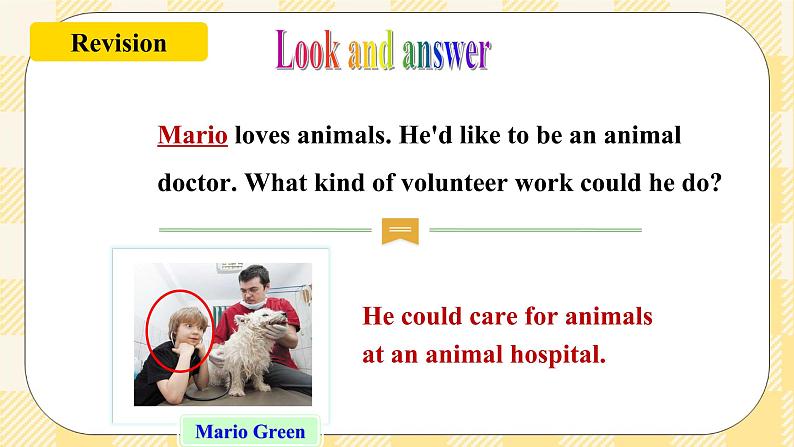 Revision

Look and answer

Mario loves animals. He'd like to be an animal doctor. What kind of volunteer work could he do?

He could care for animals at an animal hospital.

Mario Green